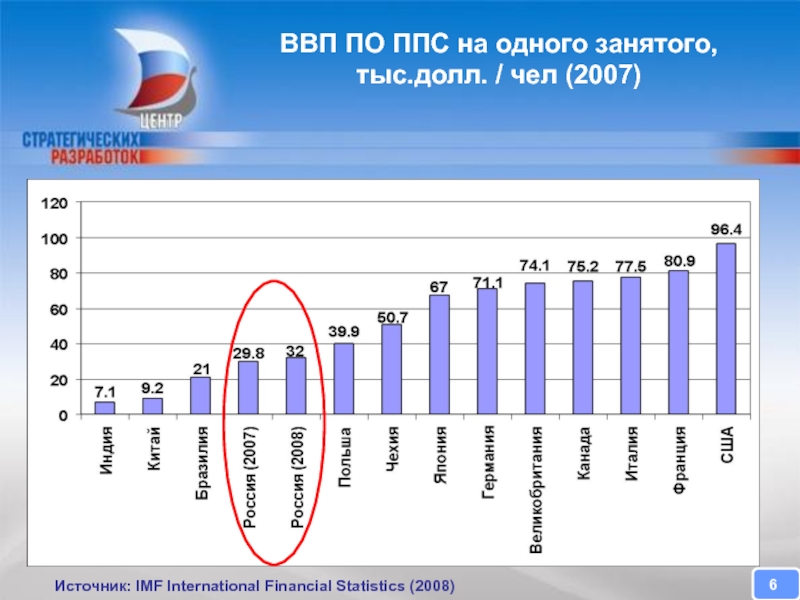 ЦЕНТР
СТРАТЕГИЧЕСКИХ
РАЗРАБОТОК

ВВП ПО ППС на одного занятого, тыс.долл. / чел (2007)

120
100
80
60
40
20
0

7.1
9.2
21
29.8
32
39.9
50.7
67
71.1
74.1
75.2
77.5
80.9
96.4

Индия
Китай
Бразилия
Россия (2007)
Россия (2008)
Польша
Чехия
Япония
Германия
Великобритания
Канада
Италия
Франция
США

Источник: IMF International Financial Statistics (2008)

6